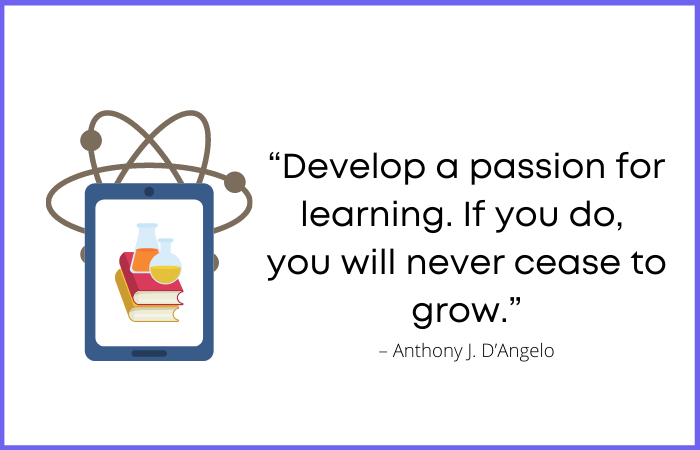 “Develop a passion for learning. If you do, you will never cease to grow.”

– Anthony J. D’Angelo